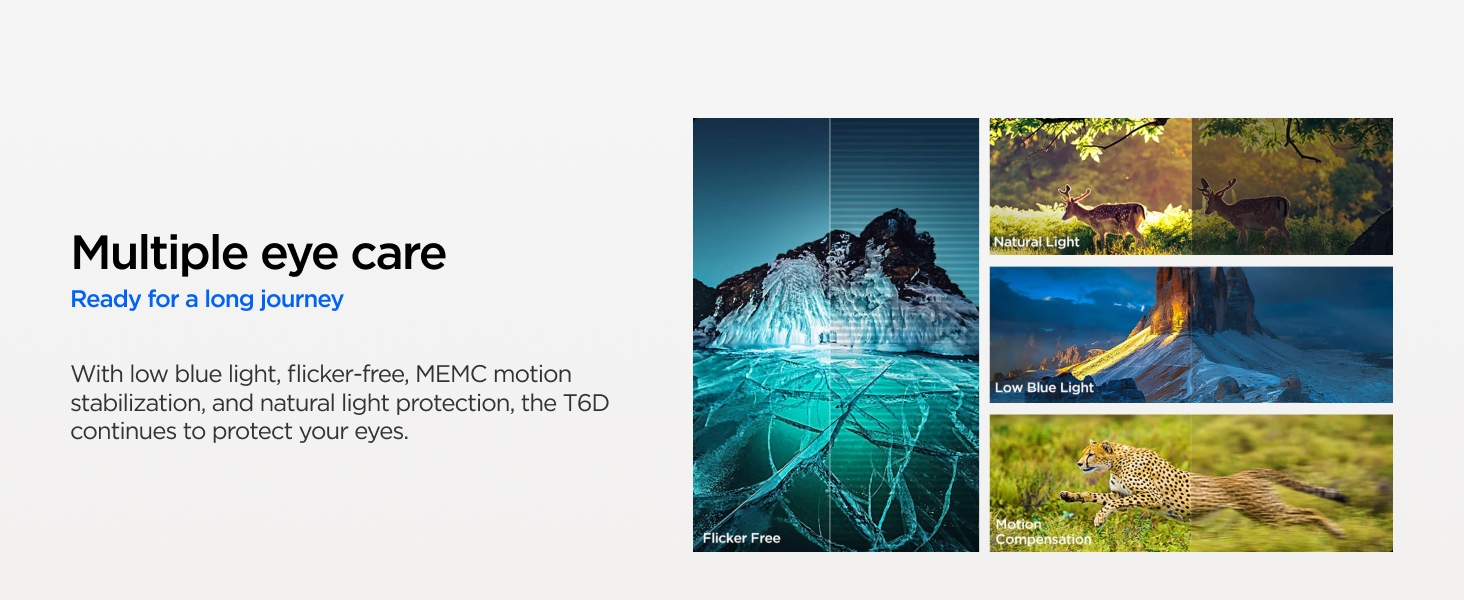 Multiple eye care
Ready for a long journey

With low blue light, flicker-free, MEMC motion stabilization, and natural light protection, the T6D continues to protect your eyes.

Flicker Free

Natural Light

Low Blue Light

Motion
Compensation